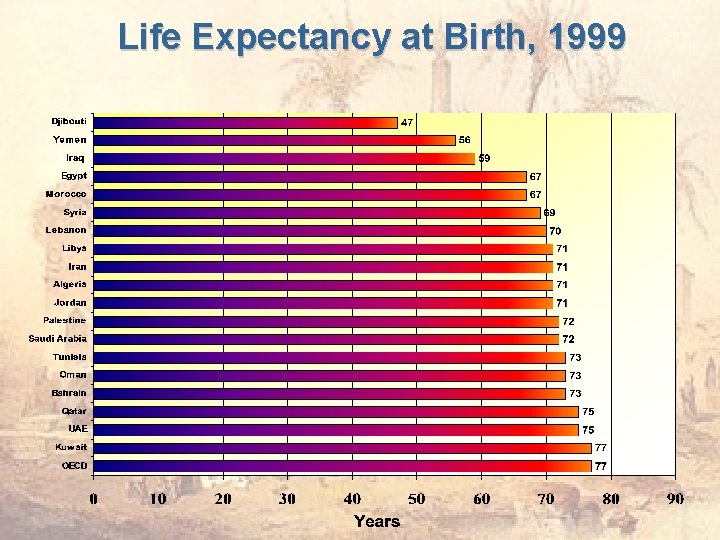 Life Expectancy at Birth, 1999

Djibouti 47
Yemen 56
Iraq 59
Egypt 67
Morocco 67
Syria 69
Lebanon 70
Libya 71
Iran 71
Algeria 71
Jordan 71
Palestine 72
Saudi Arabia 72
Tunisia 73
Oman 73
Bahrain 73
Qatar 75
UAE 75
Kuwait 77
OECD 77

0 10 20 30 40 50 60 70 80 90
Years